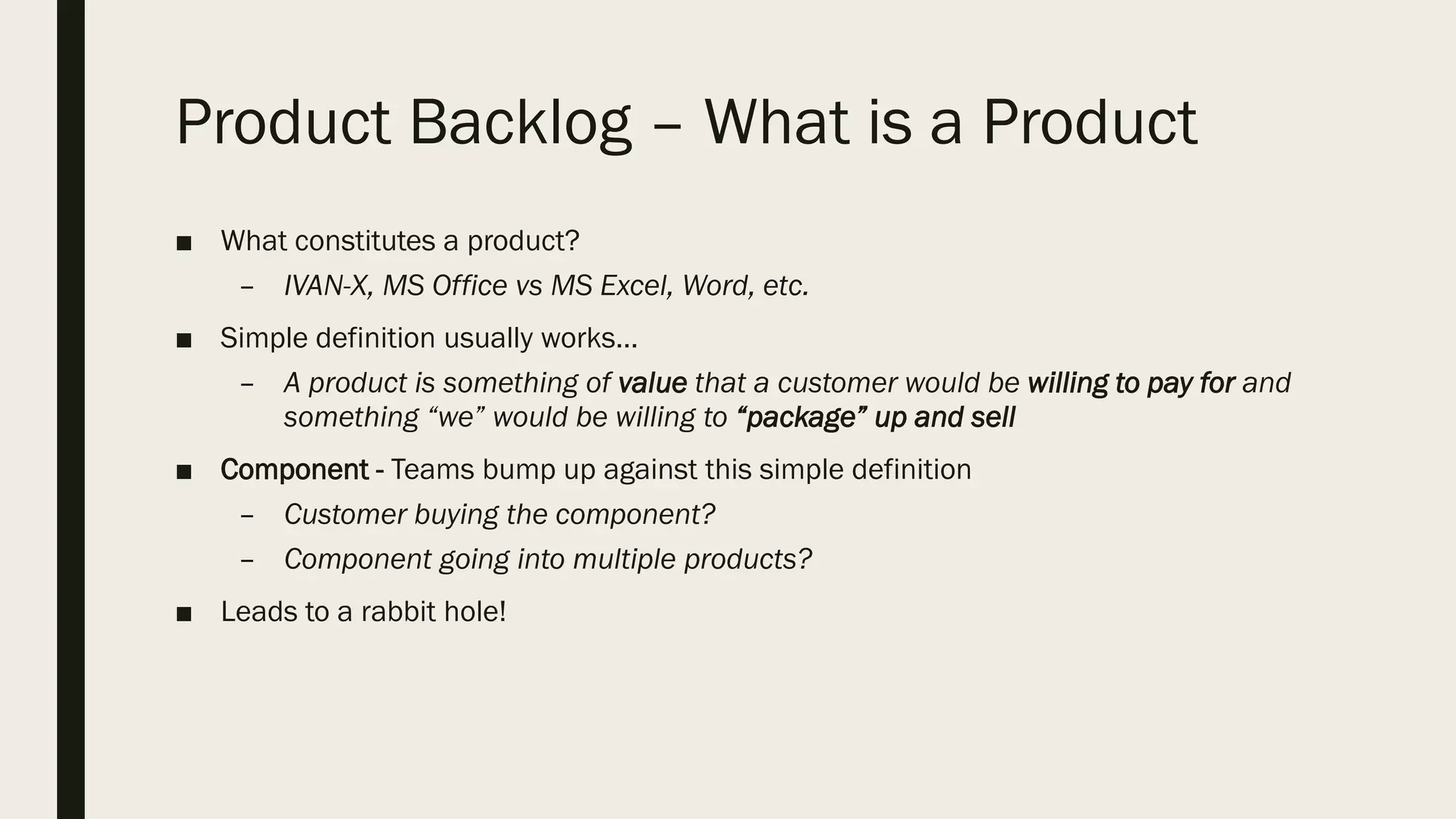 Product Backlog – What is a Product

■ What constitutes a product?

– IVAN-X, MS Office vs MS Excel, Word, etc.

■ Simple definition usually works…

– A product is something of value that a customer would be willing to pay for and something “we” would be willing to “package” up and sell

■ Component - Teams bump up against this simple definition

– Customer buying the component?

– Component going into multiple products?

■ Leads to a rabbit hole!